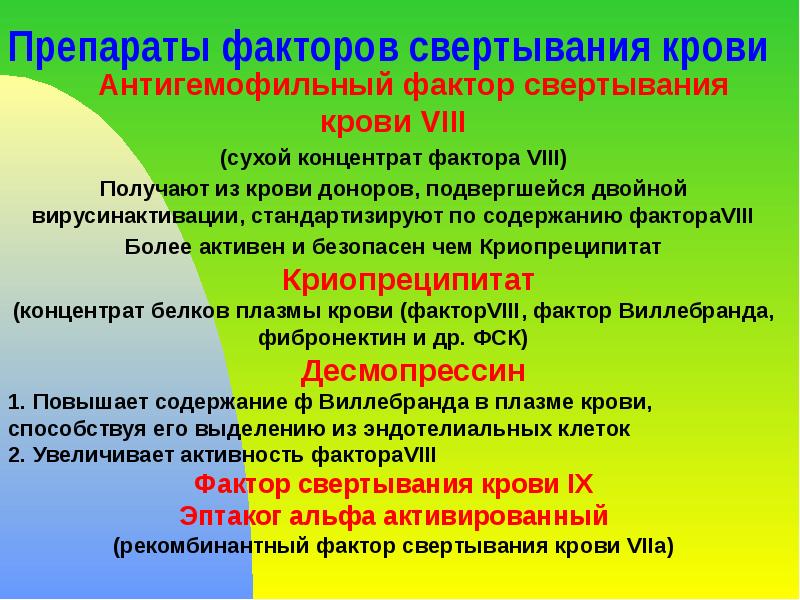 Препараты факторов свертывания крови

Антигемофильный фактор свертывания крови VIII

(сухой концентрат фактора VIII)

Получают из крови доноров, подвергшейся двойной вирусинактивации, стандартизируют по содержанию фактораVIII

Более активен и безопасен чем Криопреципитат

Криопреципитат

(концентрат белков плазмы крови (факторVIII, фактор Виллебранда, фибронектин и др. ФСК)

Десмопрессин

1. Повышает содержание ф Виллебранда в плазме крови, способствуя его выделению из эндотелиальных клеток
2. Увеличивает активность фактораVIII

Фактор свертывания крови IX

Эптаког альфа активированный

(рекомбинантный фактор свертывания крови VIIa)